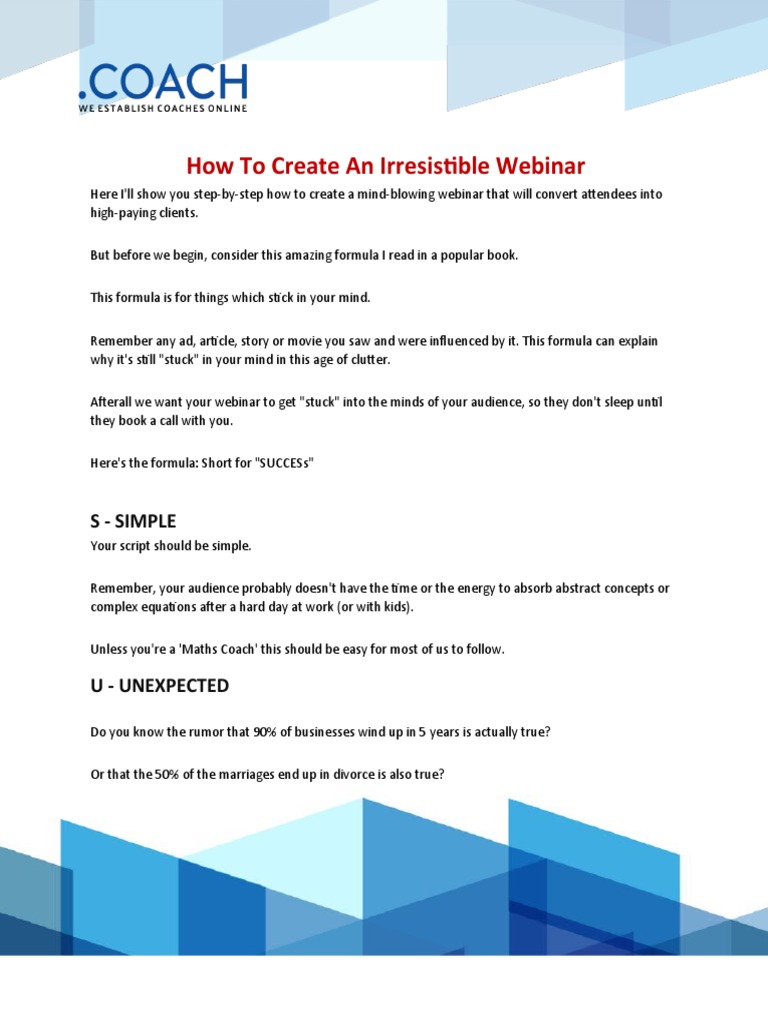 .COACH
WE ESTABLISH COACHES ONLINE

How To Create An Irresistible Webinar

Here I'll show you step-by-step how to create a mind-blowing webinar that will convert attendees into high-paying clients.

But before we begin, consider this amazing formula I read in a popular book.

This formula is for things which stick in your mind.

Remember any ad, article, story or movie you saw and were influenced by it. This formula can explain why it's still "stuck" in your mind in this age of clutter.

Afterall we want your webinar to get "stuck" into the minds of your audience, so they don't sleep until they book a call with you.

Here's the formula: Short for "SUCCESs"

S - SIMPLE

Your script should be simple.

Remember, your audience probably doesn't have the time or the energy to absorb abstract concepts or complex equations after a hard day at work (or with kids).

Unless you're a 'Maths Coach' this should be easy for most of us to follow.

U - UNEXPECTED

Do you know the rumor that 90% of businesses wind up in 5 years is actually true?

Or that the 50% of the marriages end up in divorce is also true?